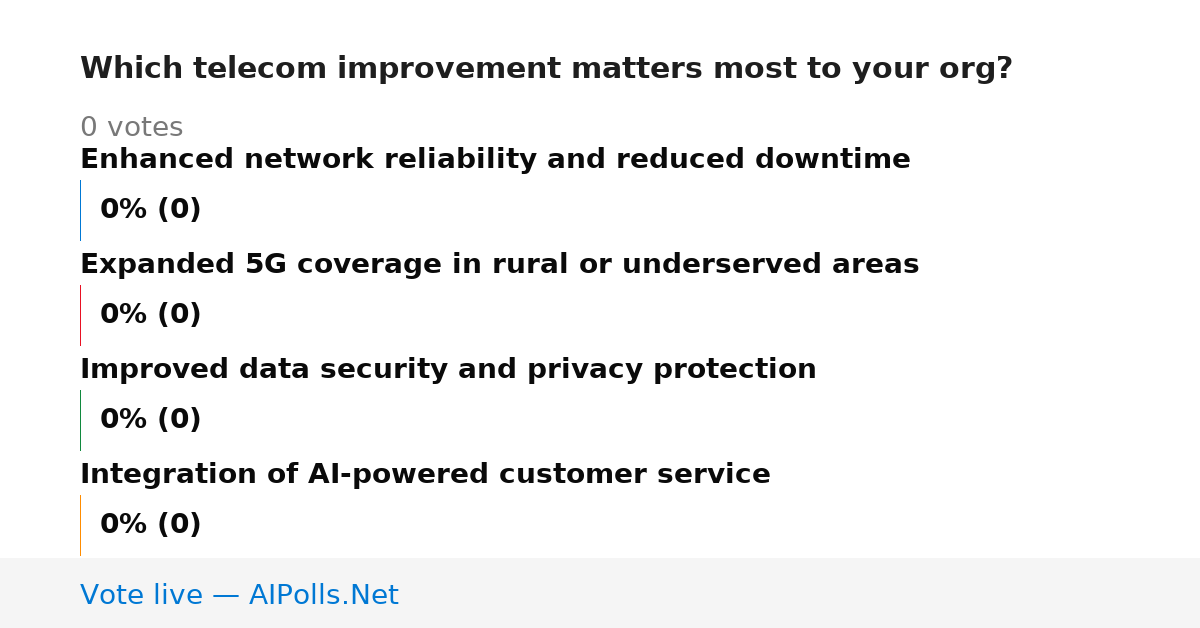 Which telecom improvement matters most to your org?

0 votes

Enhanced network reliability and reduced downtime

0% (0)

Expanded 5G coverage in rural or underserved areas

0% (0)

Improved data security and privacy protection

0% (0)

Integration of AI-powered customer service

0% (0)

Vote live — AIPolls.Net